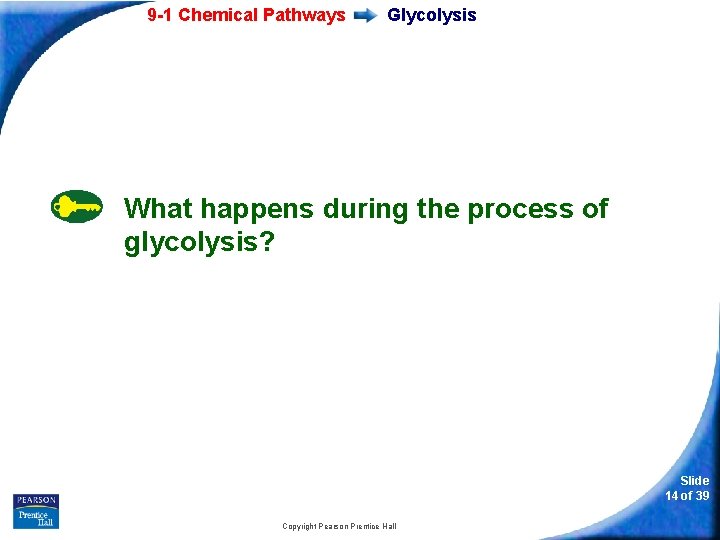 9-1 Chemical Pathways Glycolysis

What happens during the process of glycolysis?

PEARSON
Prentice Hall

Copyright Pearson Prentice Hall

Slide
14 of 39